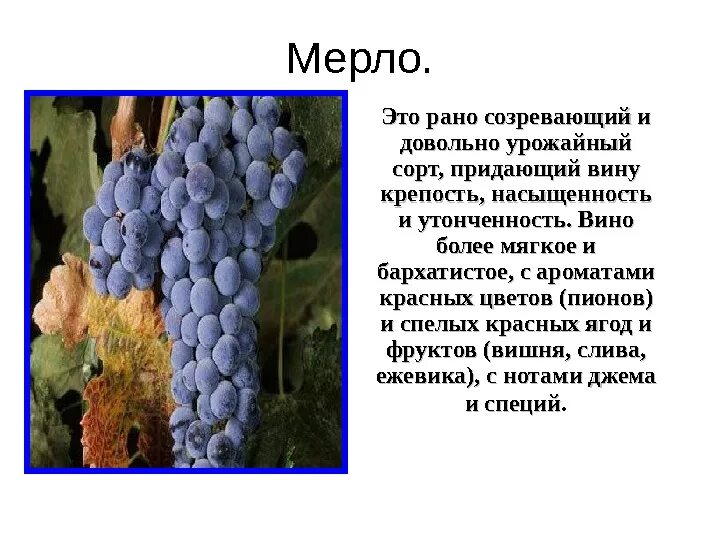 Мерло.

Это рано созревающий и довольно урожайный сорт, придающий вину крепость, насыщенность и утонченность. Вино более мягкое и бархатистое, с ароматами красных цветов (пионов) и спелых красных ягод и фруктов (вишня, слива, ежевика), с нотами джема и специй.